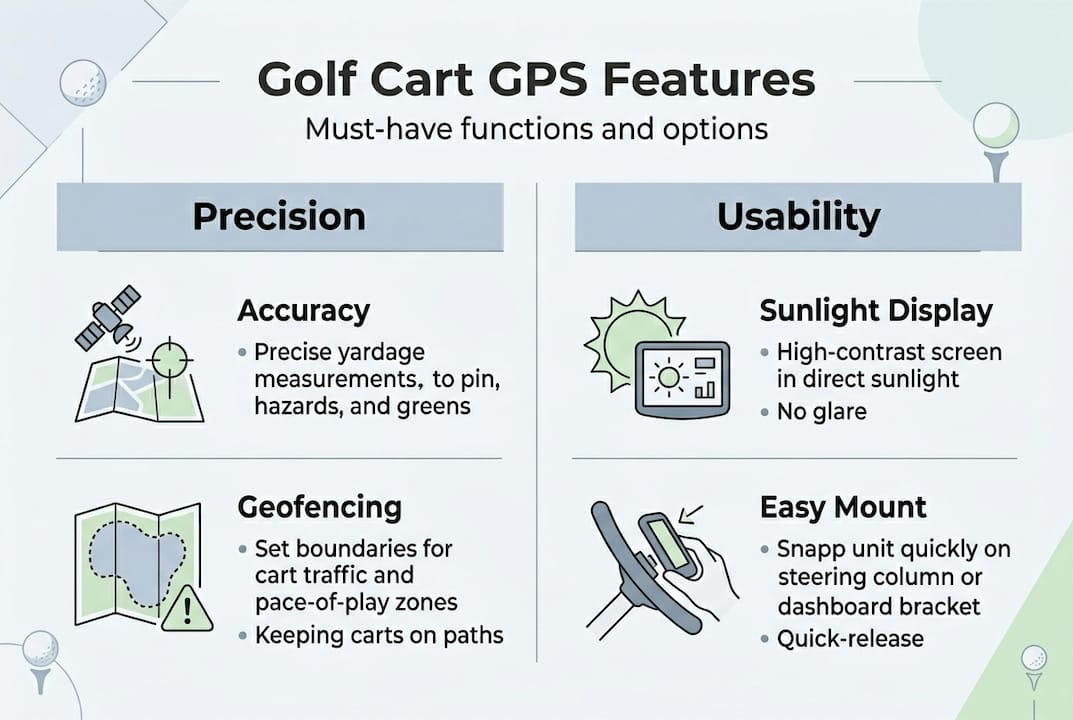 Golf Cart GPS Features

Must-have functions and options

Precision

Accuracy
• Precise yardage measurements, to pin, hazards, and greens

Geofencing
• Set boundaries for cart traffic and pace-of-play zones
• Keeping carts on paths

Usability

Sunlight Display
• High-contrast screen in direct sunlight
• No glare

Easy Mount
• Snapp unit quickly on steering column or dashboard bracket
• Quick-release